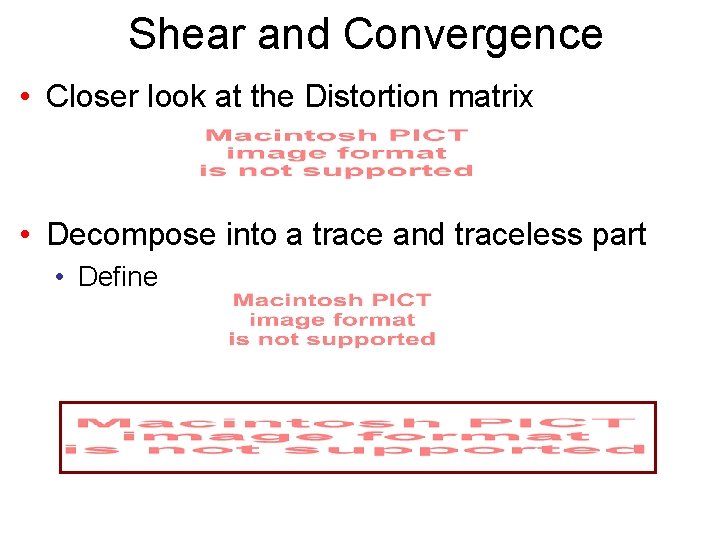 Shear and Convergence

• Closer look at the Distortion matrix

Macintosh PICT image format is not supported

• Decompose into a trace and traceless part

• Define

Macintosh PICT image format is not supported

Macintosh PICT image format is not supported